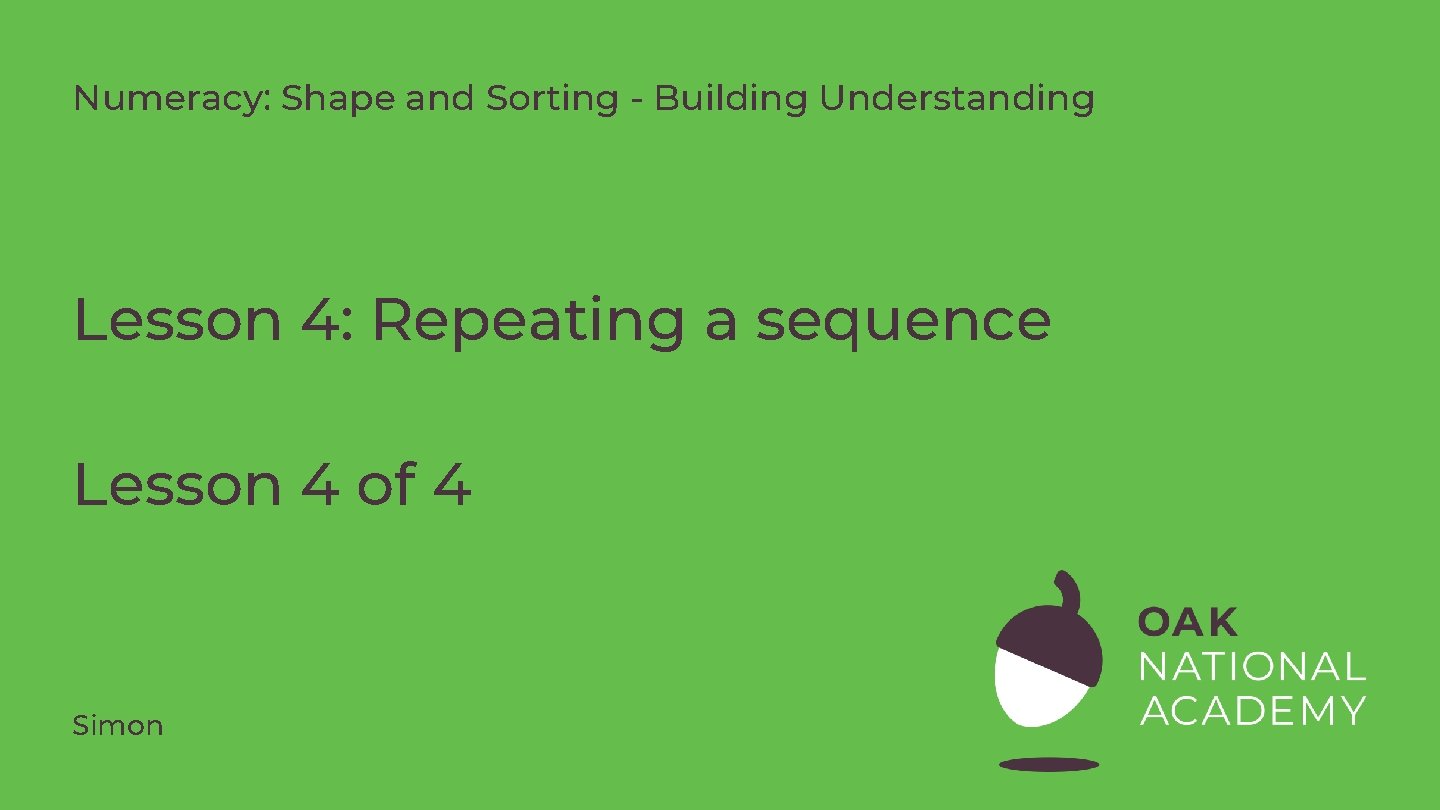 Numeracy: Shape and Sorting - Building Understanding

Lesson 4: Repeating a sequence

Lesson 4 of 4

Simon

OAK
NATIONAL
ACADEMY